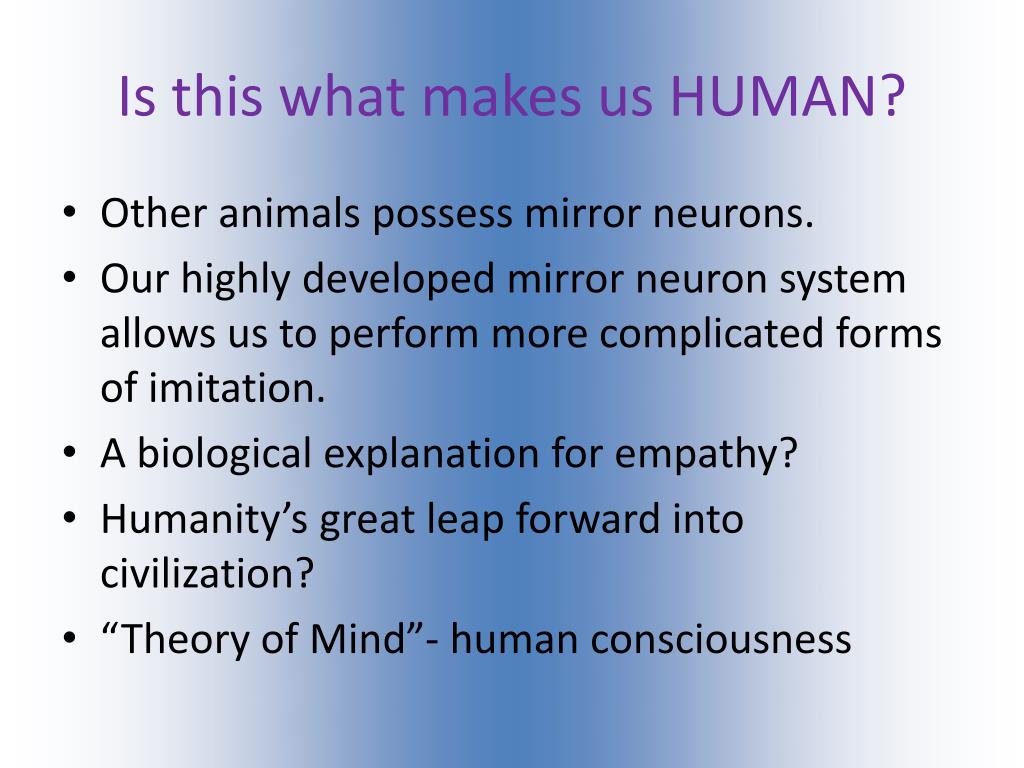 Is this what makes us HUMAN?

• Other animals possess mirror neurons.
• Our highly developed mirror neuron system allows us to perform more complicated forms of imitation.
• A biological explanation for empathy?
• Humanity’s great leap forward into civilization?
• “Theory of Mind”- human consciousness